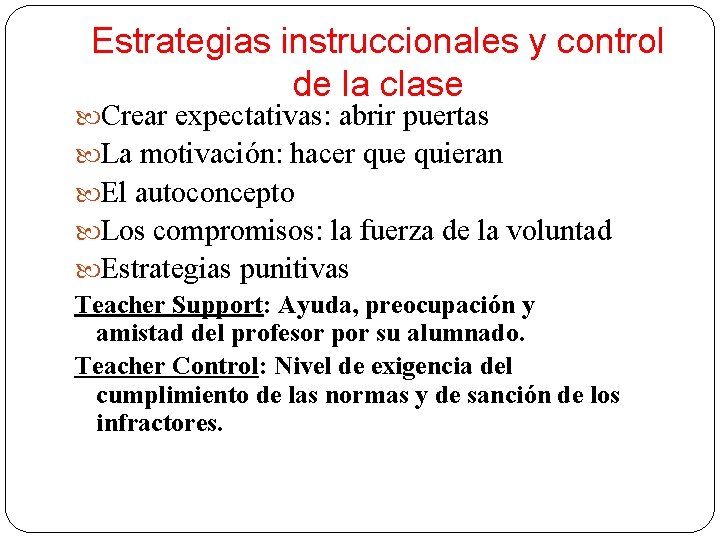 Estrategias instruccionales y control de la clase

Crear expectativas: abrir puertas

La motivación: hacer que quieran

El autoconcepto

Los compromisos: la fuerza de la voluntad

Estrategias punitivas

Teacher Support: Ayuda, preocupación y amistad del profesor por su alumnado.

Teacher Control: Nivel de exigencia del cumplimiento de las normas y de sanción de los infractores.